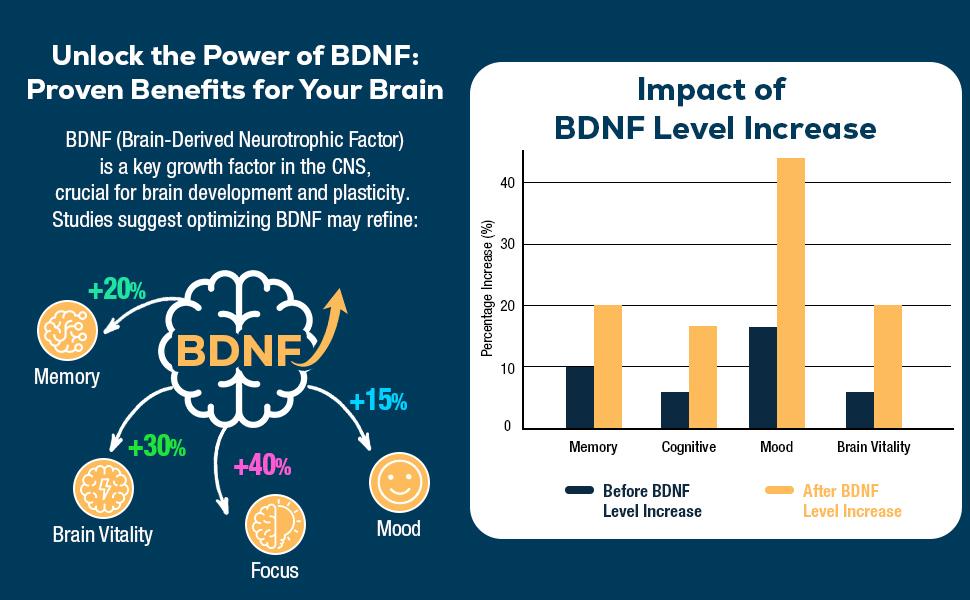 Unlock the Power of BDNF: Proven Benefits for Your Brain

BDNF (Brain-Derived Neurotrophic Factor) is a key growth factor in the CNS, crucial for brain development and plasticity. Studies suggest optimizing BDNF may refine:

BDNF

+20%
Memory

+30%
Brain Vitality

+40%
Focus

+15%
Mood

Impact of BDNF Level Increase

Percentage Increase (%)

40
30
20
10
0

Memory
Cognitive
Mood
Brain Vitality

Before BDNF Level Increase
After BDNF Level Increase